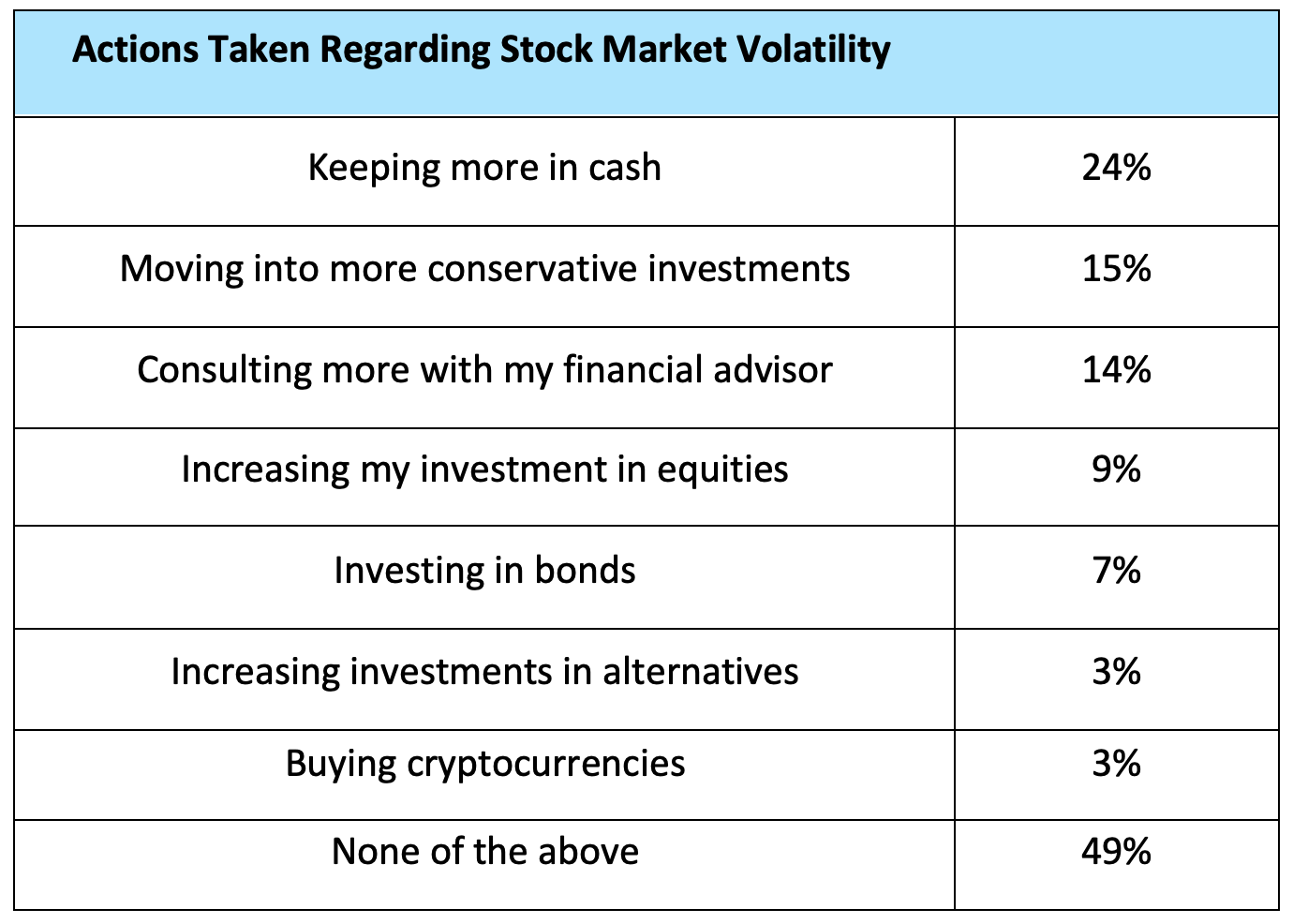 | Actions Taken Regarding Stock Market Volatility | |
|---|---|
| Keeping more in cash | 24% |
| Moving into more conservative investments | 15% |
| Consulting more with my financial advisor | 14% |
| Increasing my investment in equities | 9% |
| Investing in bonds | 7% |
| Increasing investments in alternatives | 3% |
| Buying cryptocurrencies | 3% |
| None of the above | 49% |